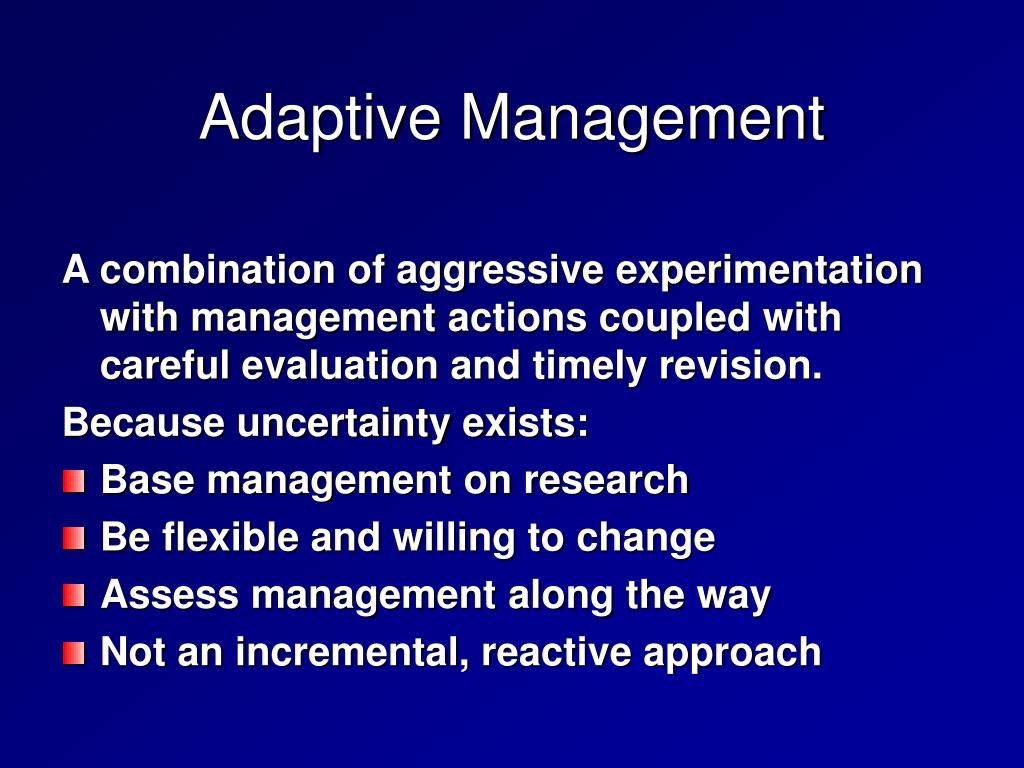 Adaptive Management

A combination of aggressive experimentation with management actions coupled with careful evaluation and timely revision.

Because uncertainty exists:

- Base management on research
- Be flexible and willing to change
- Assess management along the way
- Not an incremental, reactive approach